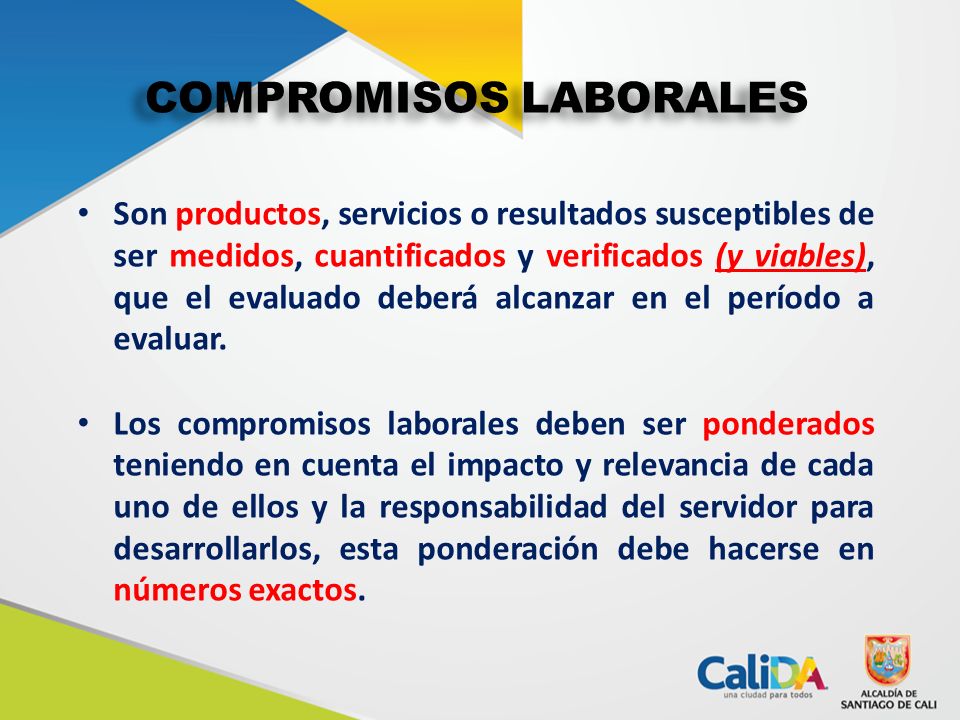 COMPROMISOS LABORALES

• Son productos, servicios o resultados susceptibles de ser medidos, cuantificados y verificados (y viables), que el evaluado deberá alcanzar en el período a evaluar.

• Los compromisos laborales deben ser ponderados teniendo en cuenta el impacto y relevancia de cada uno de ellos y la responsabilidad del servidor para desarrollarlos, esta ponderación debe hacerse en números exactos.

CaliDA
una ciudad para todos

ALCALDÍA DE
SANTIAGO DE CALI